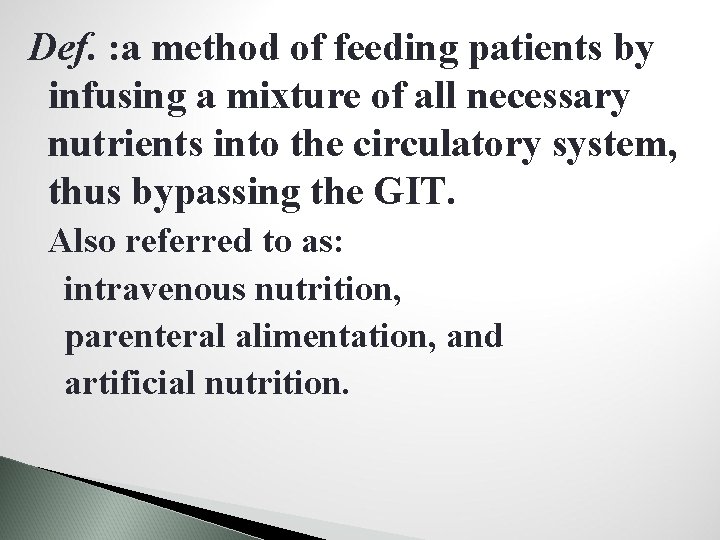 Def. :a method of feeding patients by infusing a mixture of all necessary nutrients into the circulatory system, thus bypassing the GIT.

Also referred to as:
intravenous nutrition,
parenteral alimentation, and
artificial nutrition.